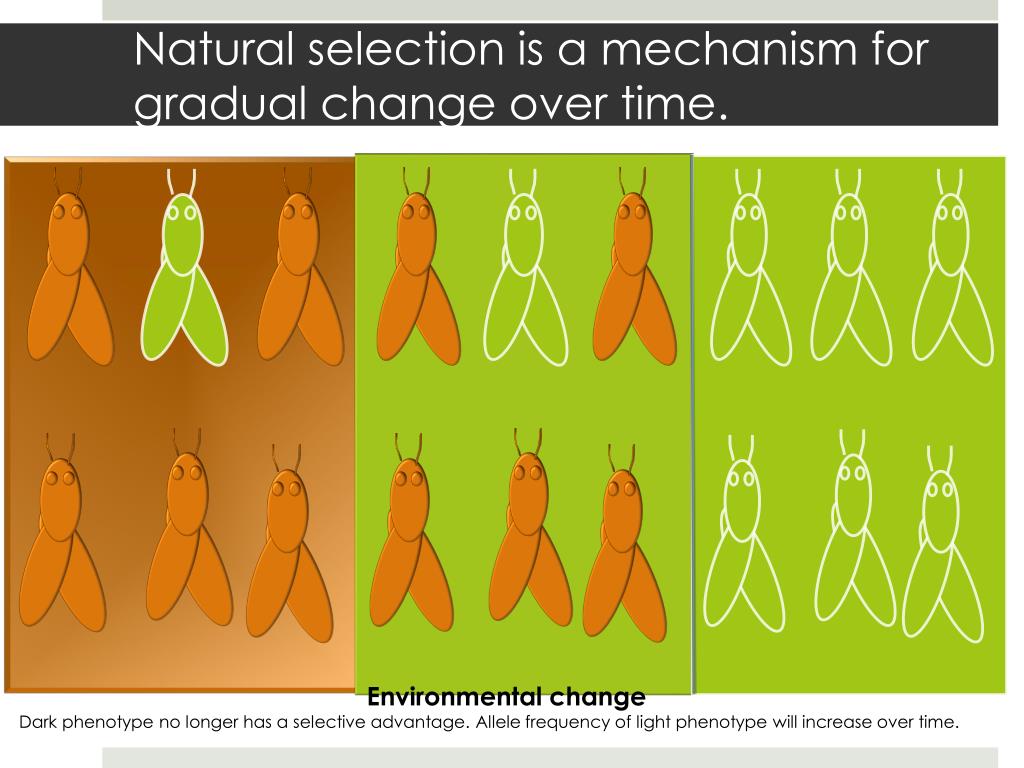 Natural selection is a mechanism for gradual change over time.

Environmental change

Dark phenotype no longer has a selective advantage. Allele frequency of light phenotype will increase over time.